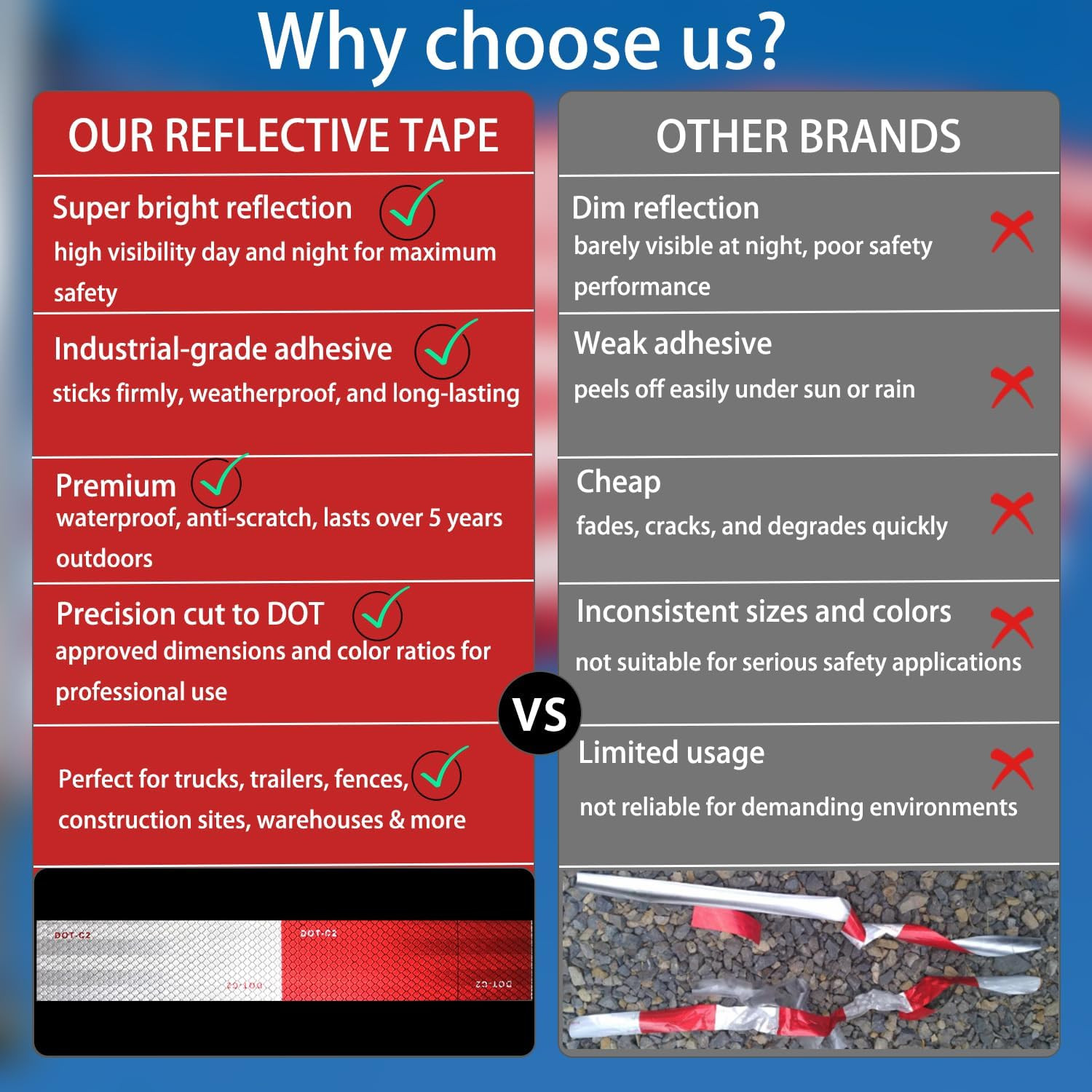 Why choose us?

OUR REFLECTIVE TAPE

Super bright reflection
high visibility day and night for maximum safety

Industrial-grade adhesive
sticks firmly, weatherproof, and long-lasting

Premium
waterproof, anti-scratch, lasts over 5 years outdoors

Precision cut to DOT
approved dimensions and color ratios for professional use

Perfect for trucks, trailers, fences, construction sites, warehouses & more

DOT-C2 DOT-C2 DOT-C2 DOT-C2

VS

OTHER BRANDS

Dim reflection
barely visible at night, poor safety performance

Weak adhesive
peels off easily under sun or rain

Cheap
fades, cracks, and degrades quickly

Inconsistent sizes and colors
not suitable for serious safety applications

Limited usage
not reliable for demanding environments